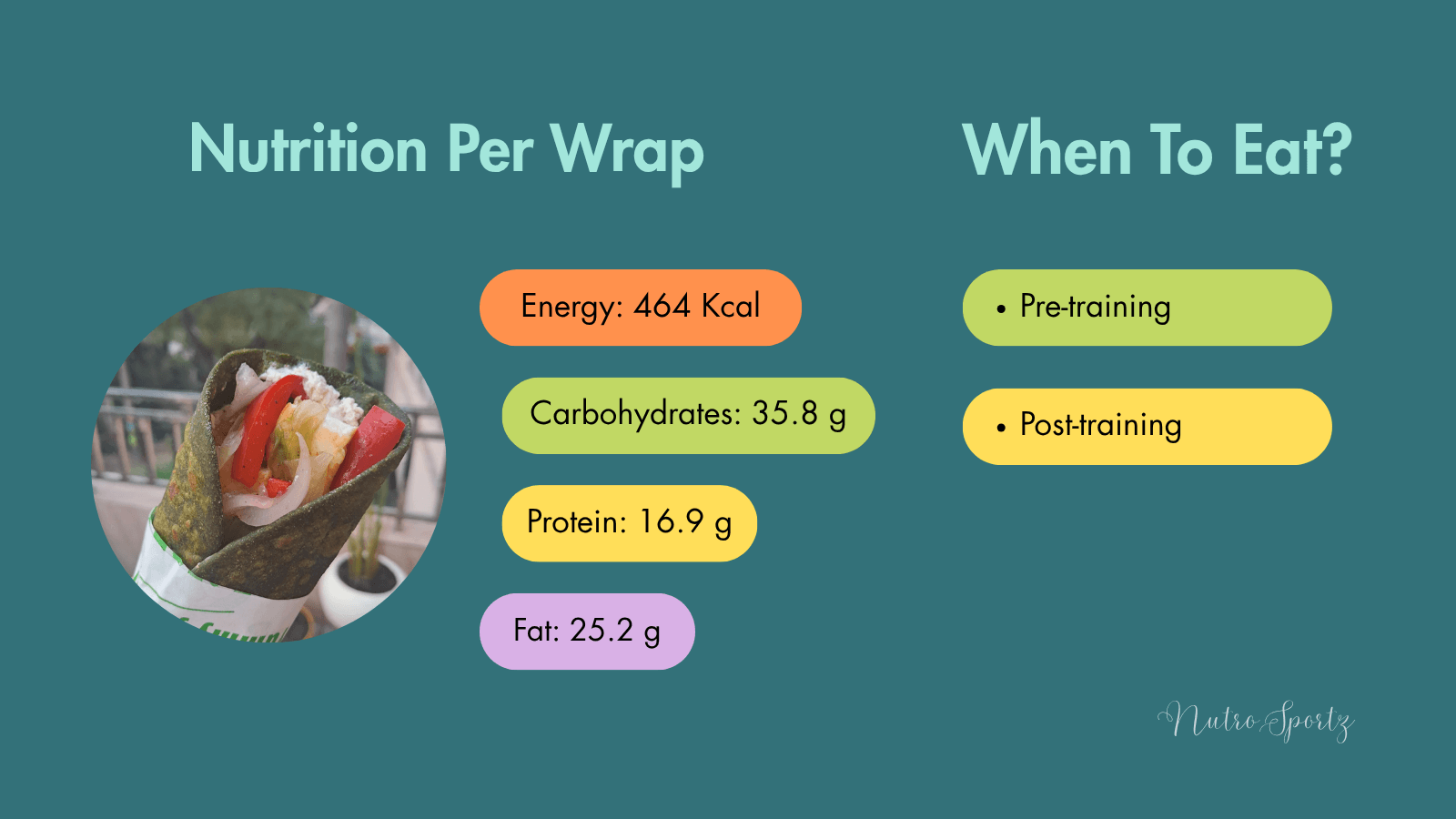 Nutrition Per Wrap

Energy: 464 Kcal

Carbohydrates: 35.8 g

Protein: 16.9 g

Fat: 25.2 g

When To Eat?

• Pre-training

• Post-training

NutroSportz